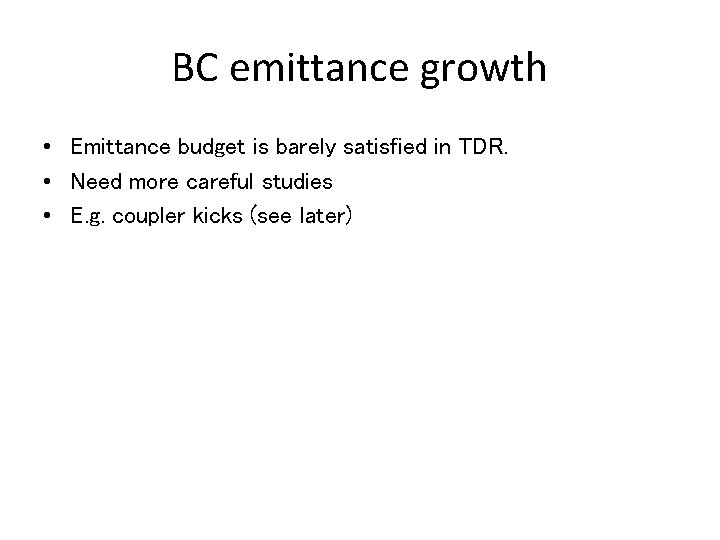 BC emittance growth

• Emittance budget is barely satisfied in TDR.
• Need more careful studies
• E.g. coupler kicks (see later)